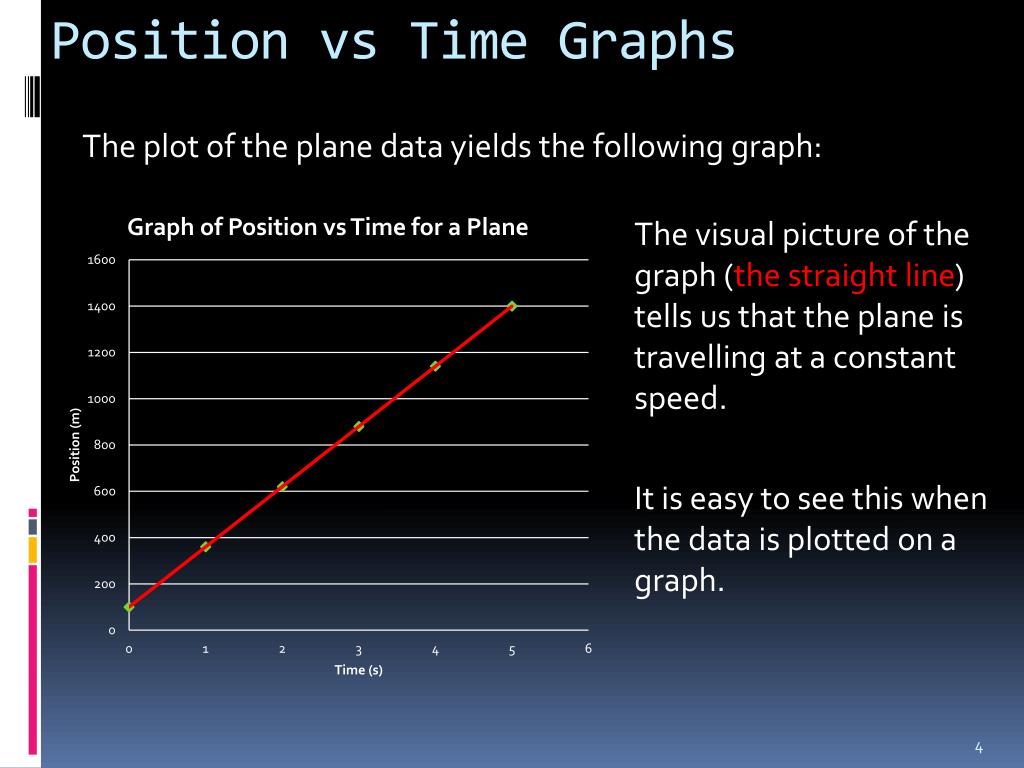 Position vs Time Graphs

The plot of the plane data yields the following graph:

Graph of Position vs Time for a Plane

1600
1400
1200
1000
800
600
400
200
0

Position (m)

0 1 2 3 4 5 6

Time (s)

The visual picture of the graph (the straight line) tells us that the plane is travelling at a constant speed.

It is easy to see this when the data is plotted on a graph.

4